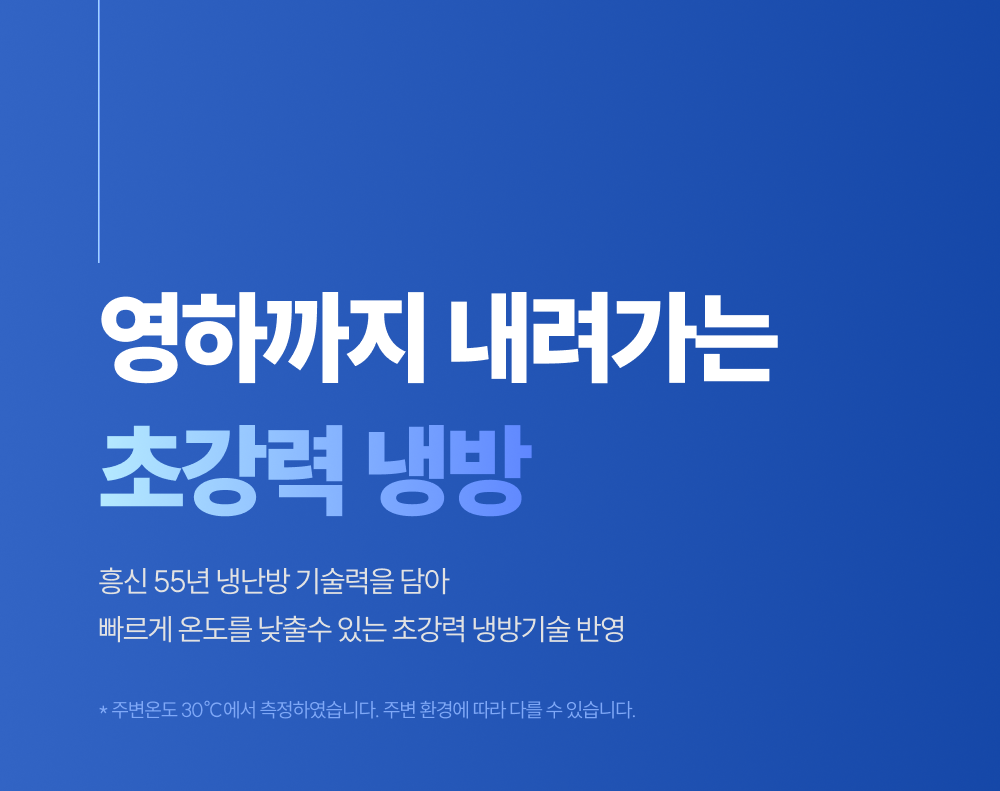 영하까지 내려가는
초강력 냉방

흥신 55년 냉난방 기술력을 담아
빠르게 온도를 낮출수 있는 초강력 냉방기술 반영

* 주변온도 30°C에서 측정하였습니다. 주변 환경에 따라 다를 수 있습니다.